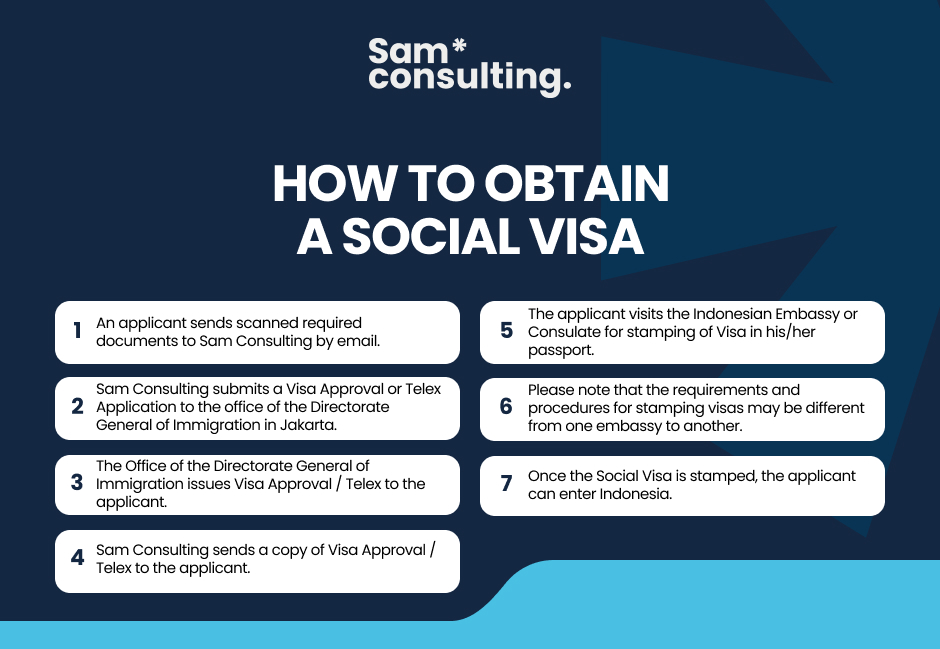 Sam*
consulting.

HOW TO OBTAIN
A SOCIAL VISA

1 An applicant sends scanned required documents to Sam Consulting by email.

2 Sam Consulting submits a Visa Approval or Telex Application to the office of the Directorate General of Immigration in Jakarta.

3 The Office of the Directorate General of Immigration issues Visa Approval / Telex to the applicant.

4 Sam Consulting sends a copy of Visa Approval / Telex to the applicant.

5 The applicant visits the Indonesian Embassy or Consulate for stamping of Visa in his/her passport.

6 Please note that the requirements and procedures for stamping visas may be different from one embassy to another.

7 Once the Social Visa is stamped, the applicant can enter Indonesia.